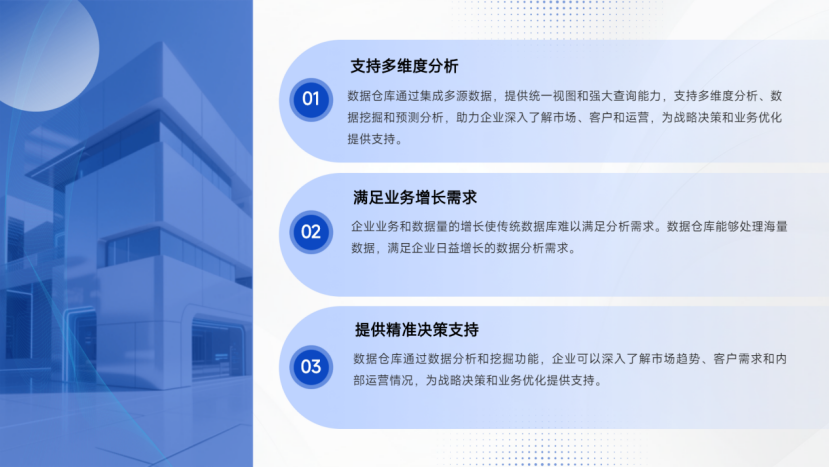 01

支持多维度分析

数据仓库通过集成多源数据，提供统一视图和强大查询能力，支持多维度分析、数据挖掘和预测分析，助力企业深入了解市场、客户和运营，为战略决策和业务优化提供支持。

02

满足业务增长需求

企业业务和数据量的增长使传统数据库难以满足分析需求。数据仓库能够处理海量数据，满足企业日益增长的数据分析需求。

03

提供精准决策支持

数据仓库通过数据分析和挖掘功能，企业可以深入了解市场趋势、客户需求和内部运营情况，为战略决策和业务优化提供支持。